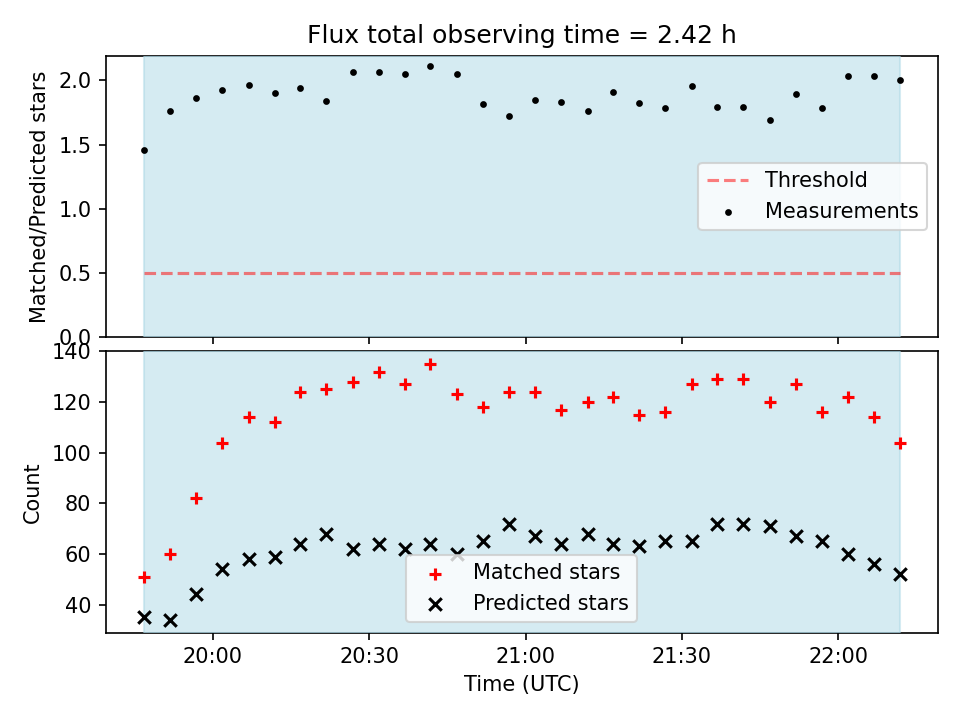 Flux total observing time = 2.42 h

Matched/Predicted stars

2.0
1.5
1.0
0.5
0.0

Threshold
Measurements

Count

140
120
100
80
60
40

Matched stars
Predicted stars

20:00
20:30
21:00
21:30
22:00

Time (UTC)